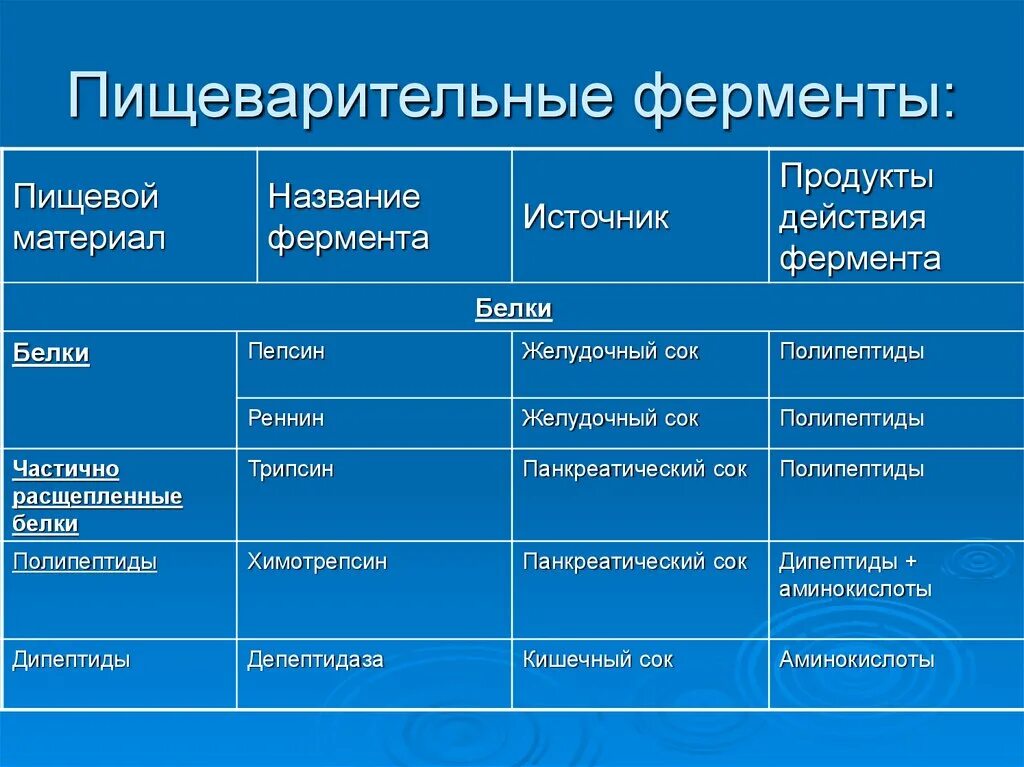 Пищеварительные ферменты:

| Пищевой материал | Название фермента | Источник | Продукты действия фермента |
|---|---|---|---|
| Белки | | | |
| Белки | Пепсин | Желудочный сок | Полипептиды |
| | Реннин | Желудочный сок | Полипептиды |
| Частично расщепленные белки | Трипсин | Панкреатический сок | Полипептиды |
| Полипептиды | Химотрепсин | Панкреатический сок | Дипептиды + аминокислоты |
| Дипептиды | Депептидаза | Кишечный сок | Аминокислоты |